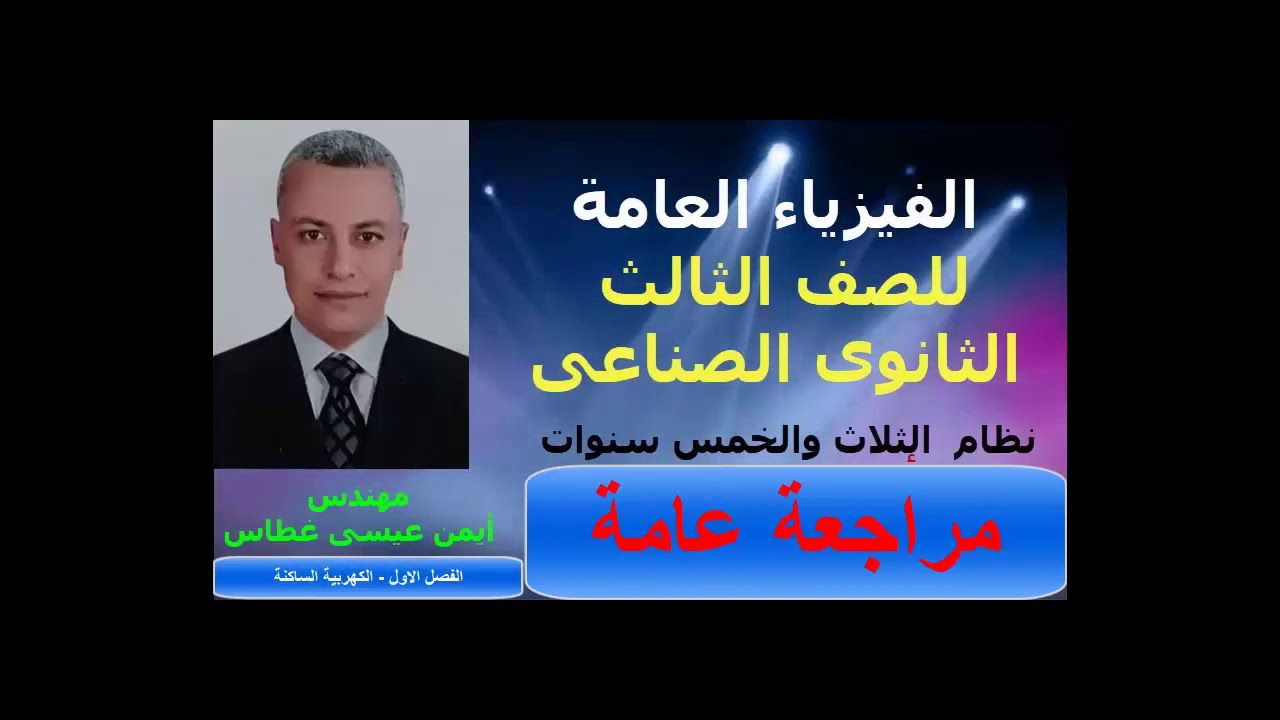 الفيزياء العامة
للصف الثالث
الثانوى الصناعى

نظام الثلاث والخمس سنوات

مراجعة عامة

مهندس
أيمن عيسى غطاس

الفصل الاول - الكهربية الساكنة